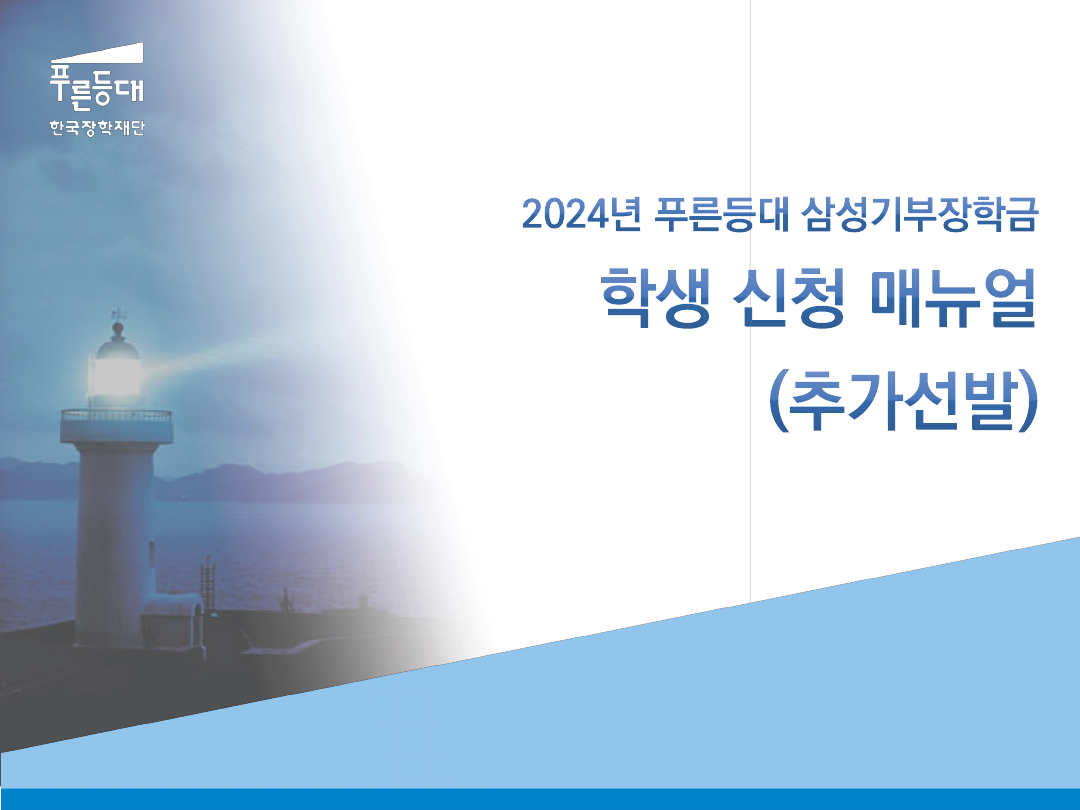 푸른등대
한국장학재단

2024년 푸른등대 삼성기부장학금

학생 신청 매뉴얼

(추가선발)